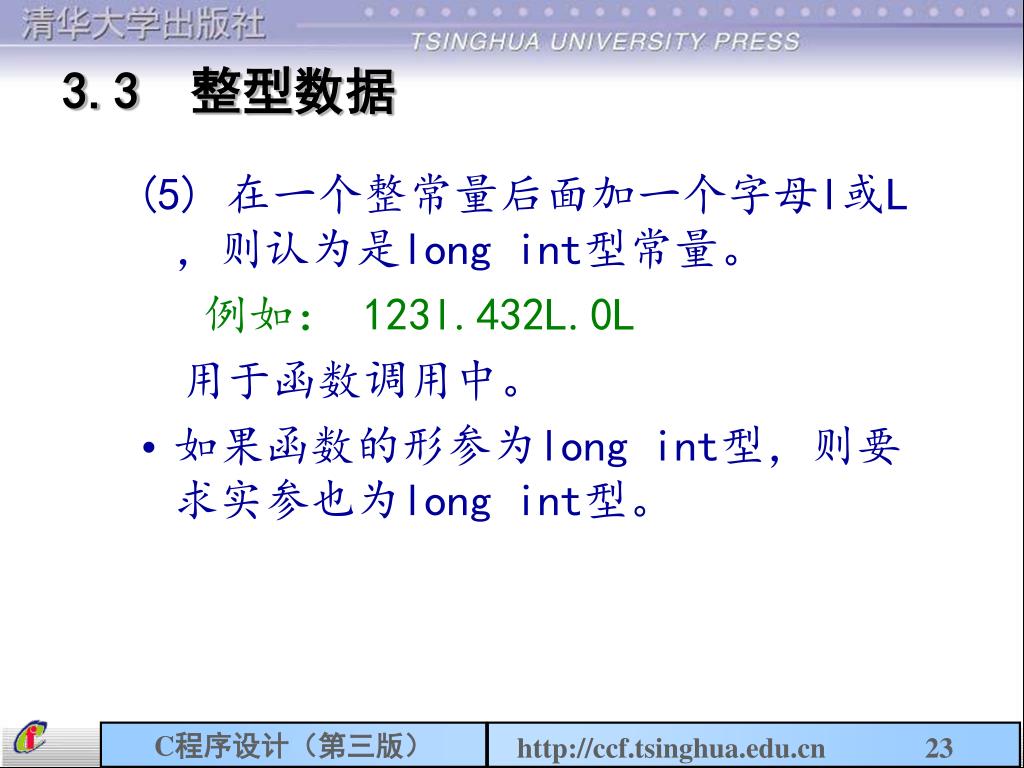 清华大学出版社
TSINGHUA UNIVERSITY PRESS

3.3　整型数据

(5) 在一个整常量后面加一个字母l或L，则认为是long int型常量。

例如： 123l.432L.0L

用于函数调用中。

• 如果函数的形参为long int型，则要求实参也为long int型。

C程序设计（第三版）　http://ccf.tsinghua.edu.cn　23